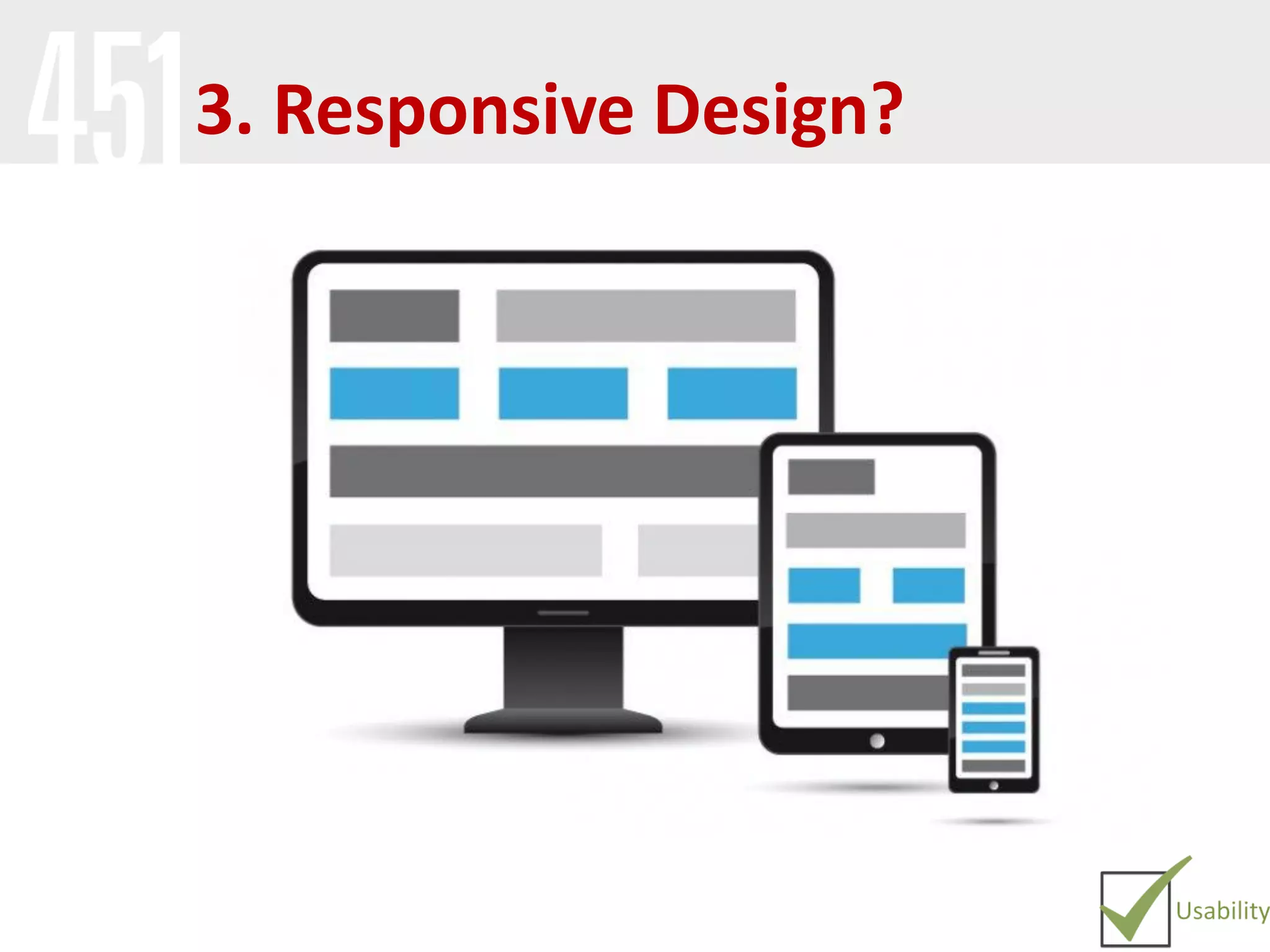 451

3. Responsive Design?

Usability